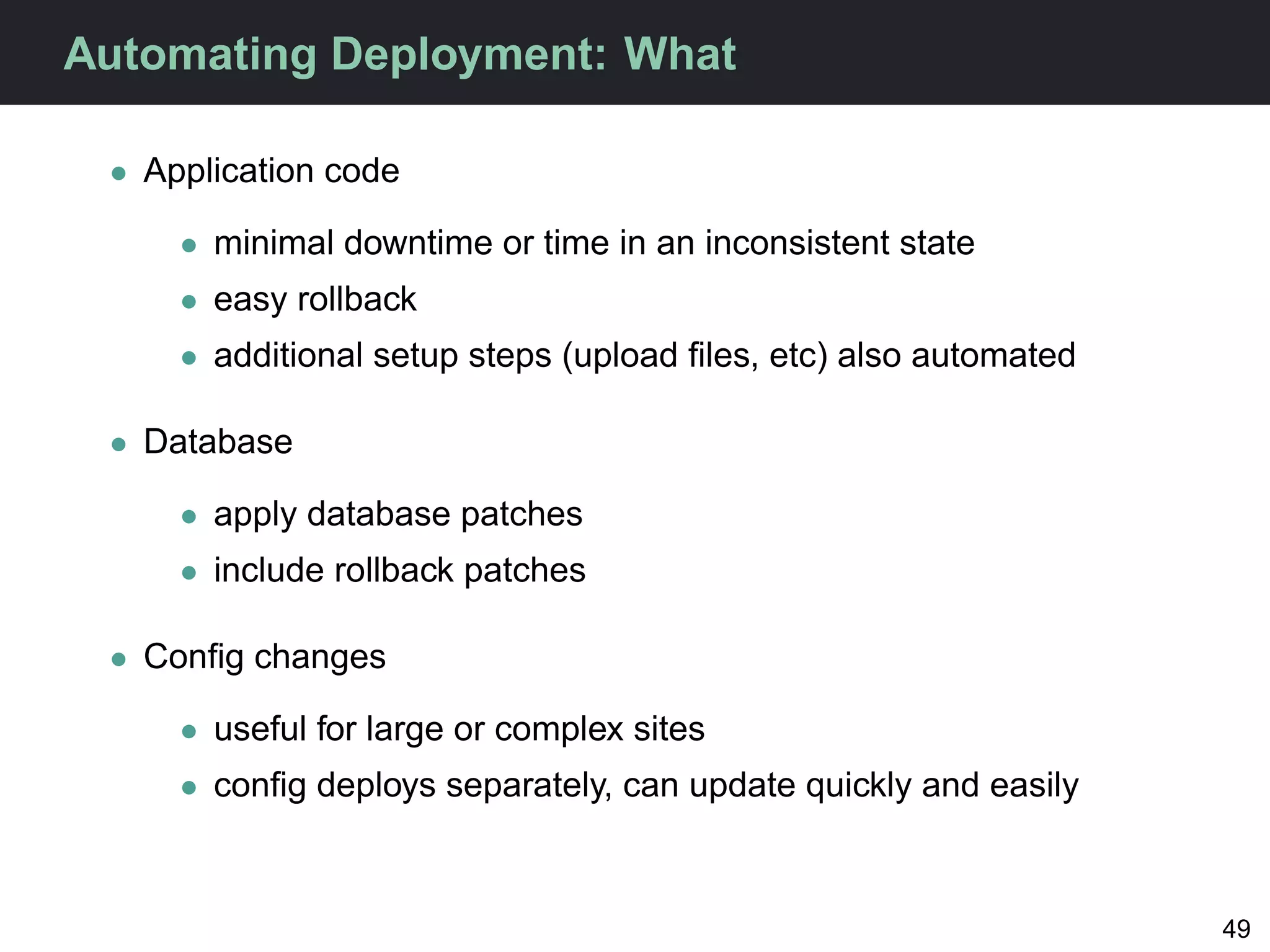 Automating Deployment: What

- Application code
  - minimal downtime or time in an inconsistent state
  - easy rollback
  - additional setup steps (upload files, etc) also automated
- Database
  - apply database patches
  - include rollback patches
- Config changes
  - useful for large or complex sites
  - config deploys separately, can update quickly and easily

49